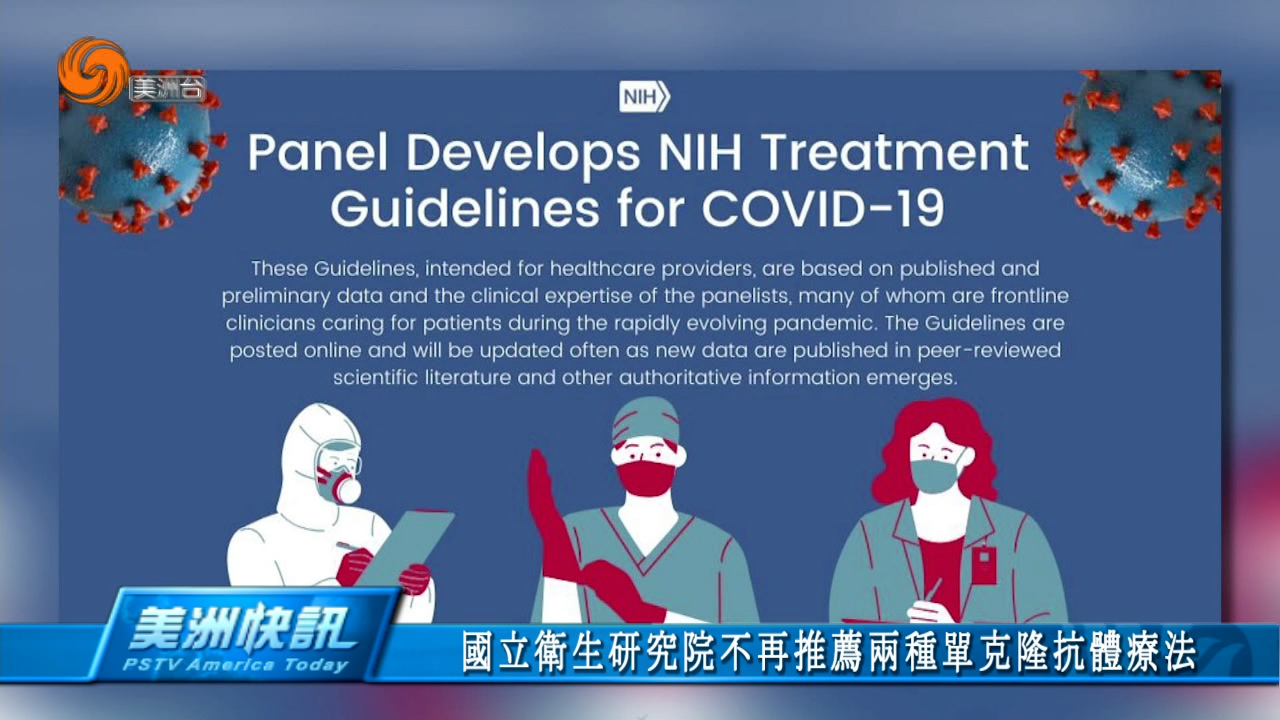 美洲台

NIH

Panel Develops NIH Treatment Guidelines for COVID-19

These Guidelines, intended for healthcare providers, are based on published and preliminary data and the clinical expertise of the panelists, many of whom are frontline clinicians caring for patients during the rapidly evolving pandemic. The Guidelines are posted online and will be updated often as new data are published in peer-reviewed scientific literature and other authoritative information emerges.

美洲快訊
PSTV America Today

國立衛生研究院不再推薦兩種單克隆抗體療法